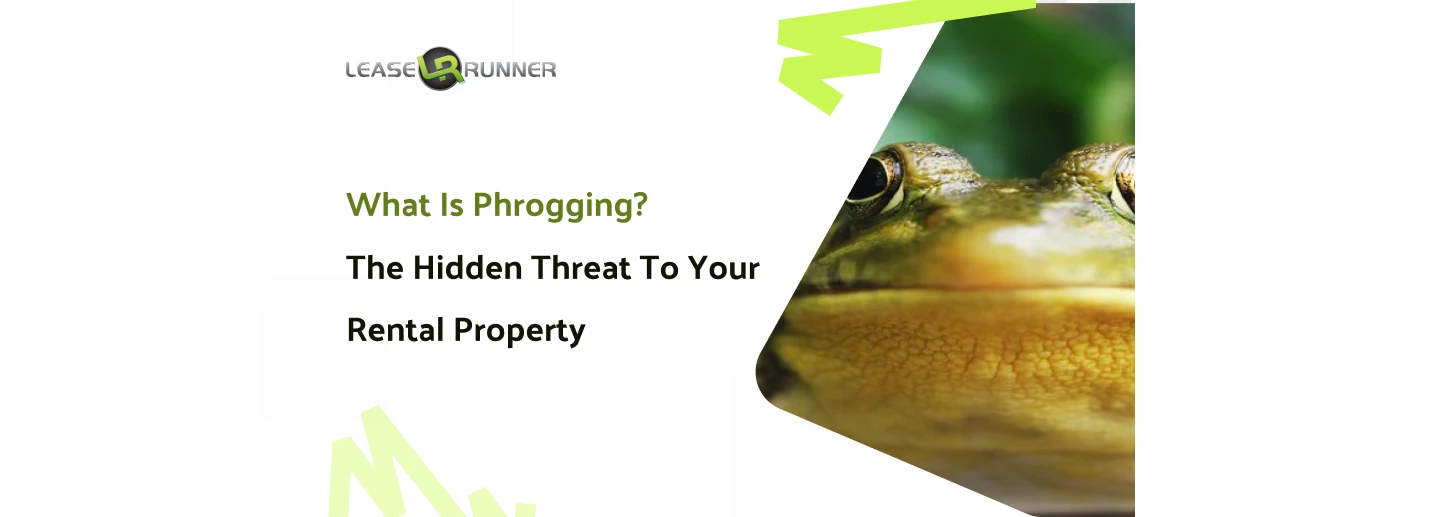 LEASE LR RUNNER

What Is Phrogging?

The Hidden Threat To Your Rental Property